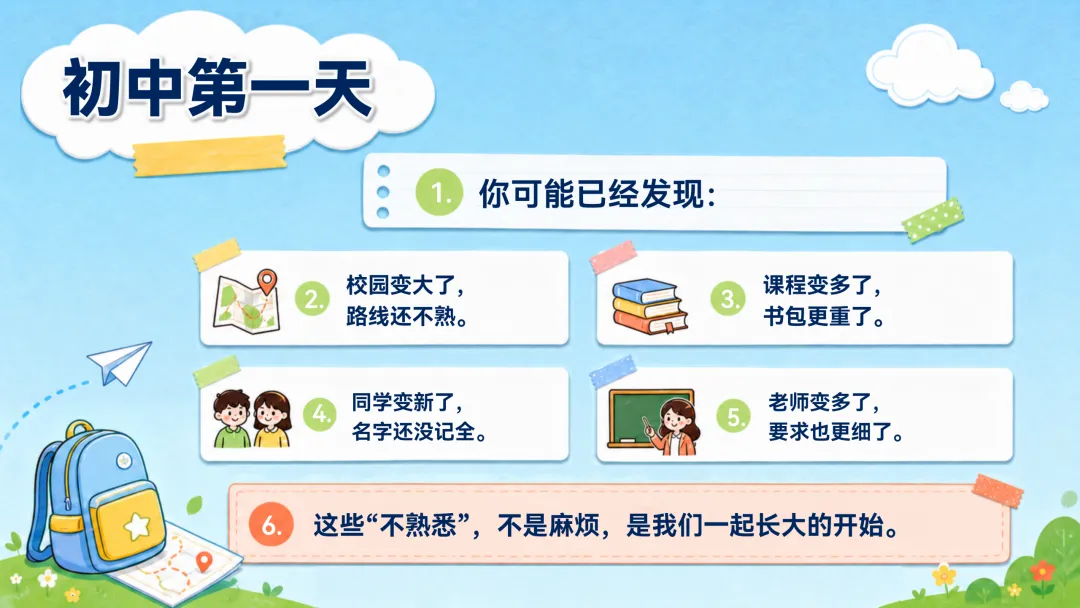 初中第一天

1. 你可能已经发现：

2. 校园变大了，路线还不熟。

3. 课程变多了，书包更重了。

4. 同学变新了，名字还没记全。

5. 老师变多了，要求也更细了。

6. 这些“不熟悉”，不是麻烦，是我们一起长大的开始。